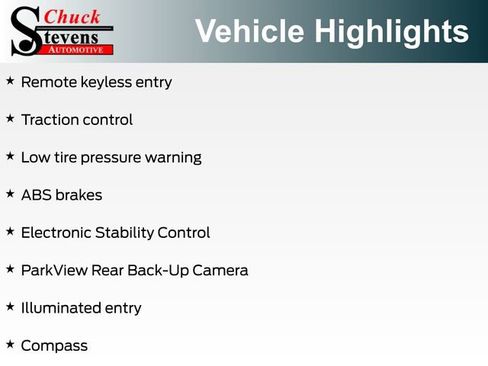 Chuck Stevens AUTOMOTIVE

Vehicle Highlights

★ Remote keyless entry

★ Traction control

★ Low tire pressure warning

★ ABS brakes

★ Electronic Stability Control

★ ParkView Rear Back-Up Camera

★ Illuminated entry

★ Compass